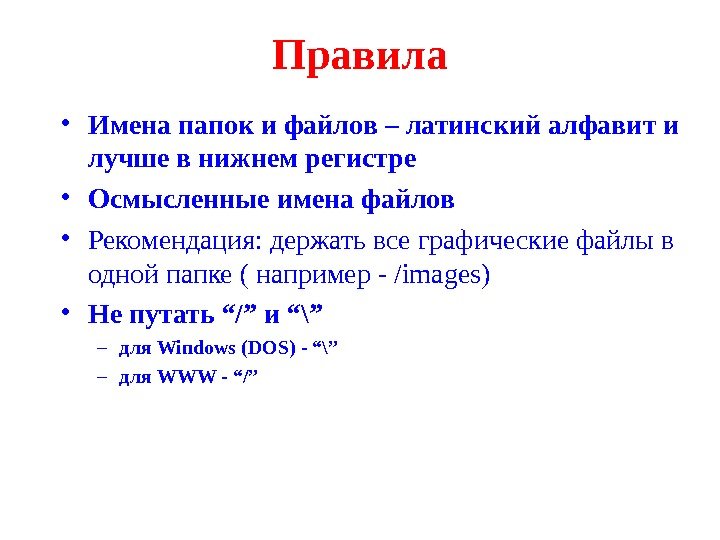 Правила

• Имена папок и файлов – латинский алфавит и лучше в нижнем регистре
• Осмысленные имена файлов
• Рекомендация: держать все графические файлы в одной папке ( например - /images)
• Не путать “/” и “\”
  – для Windows (DOS) - “\”
  – для WWW - “/”